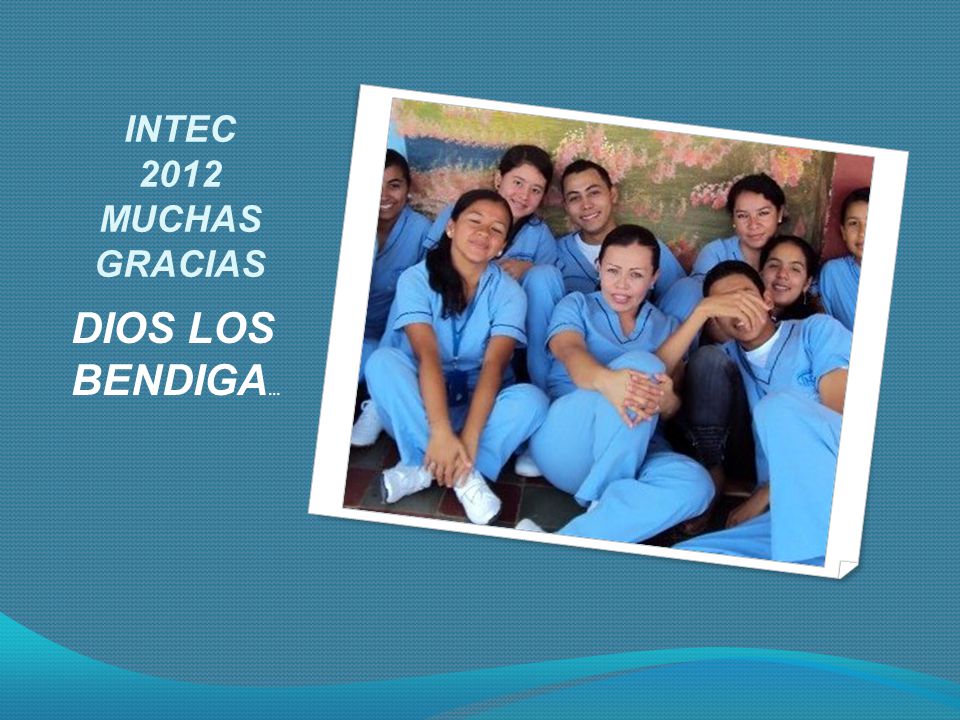 INTEC
2012
MUCHAS
GRACIAS

DIOS LOS BENDIGA…